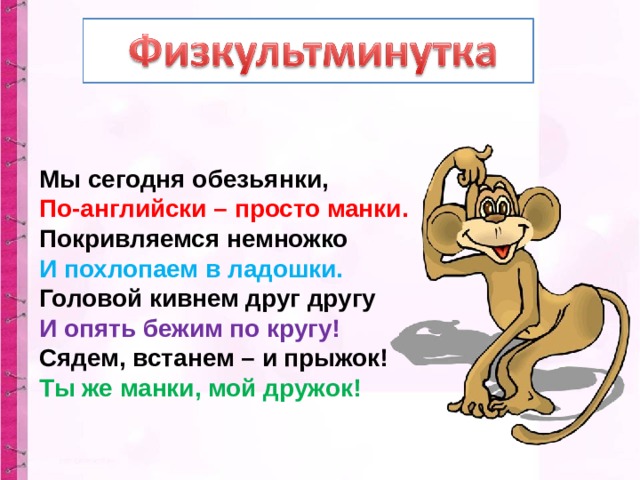 Физкультминутка

Мы сегодня обезьянки,
По-английски – просто манки.
Покривляемся немножко
И похлопаем в ладошки.
Головой кивнем друг другу
И опять бежим по кругу!
Сядем, встанем – и прыжок!
Ты же манки, мой дружок!